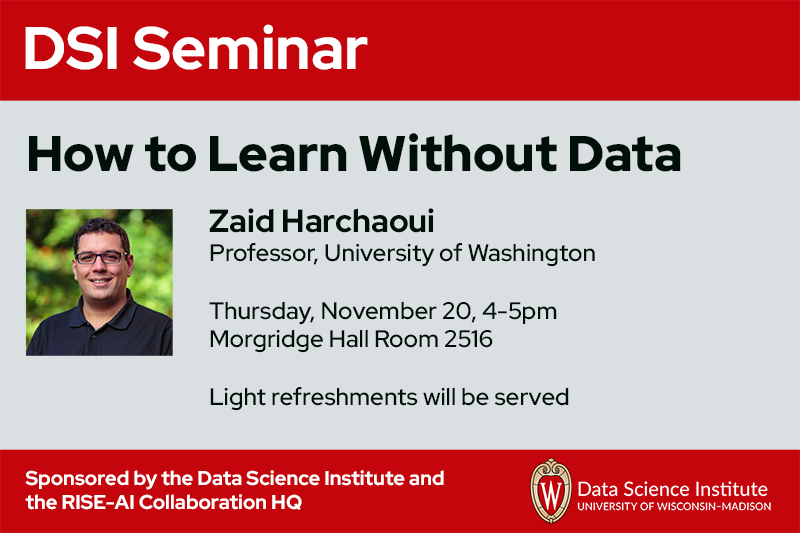 DSI Seminar

How to Learn Without Data

Zaid Harchaoui
Professor, University of Washington

Thursday, November 20, 4-5pm
Morgridge Hall Room 2516

Light refreshments will be served

Sponsored by the Data Science Institute and the RISE-AI Collaboration HQ

W

Data Science Institute
UNIVERSITY OF WISCONSIN-MADISON